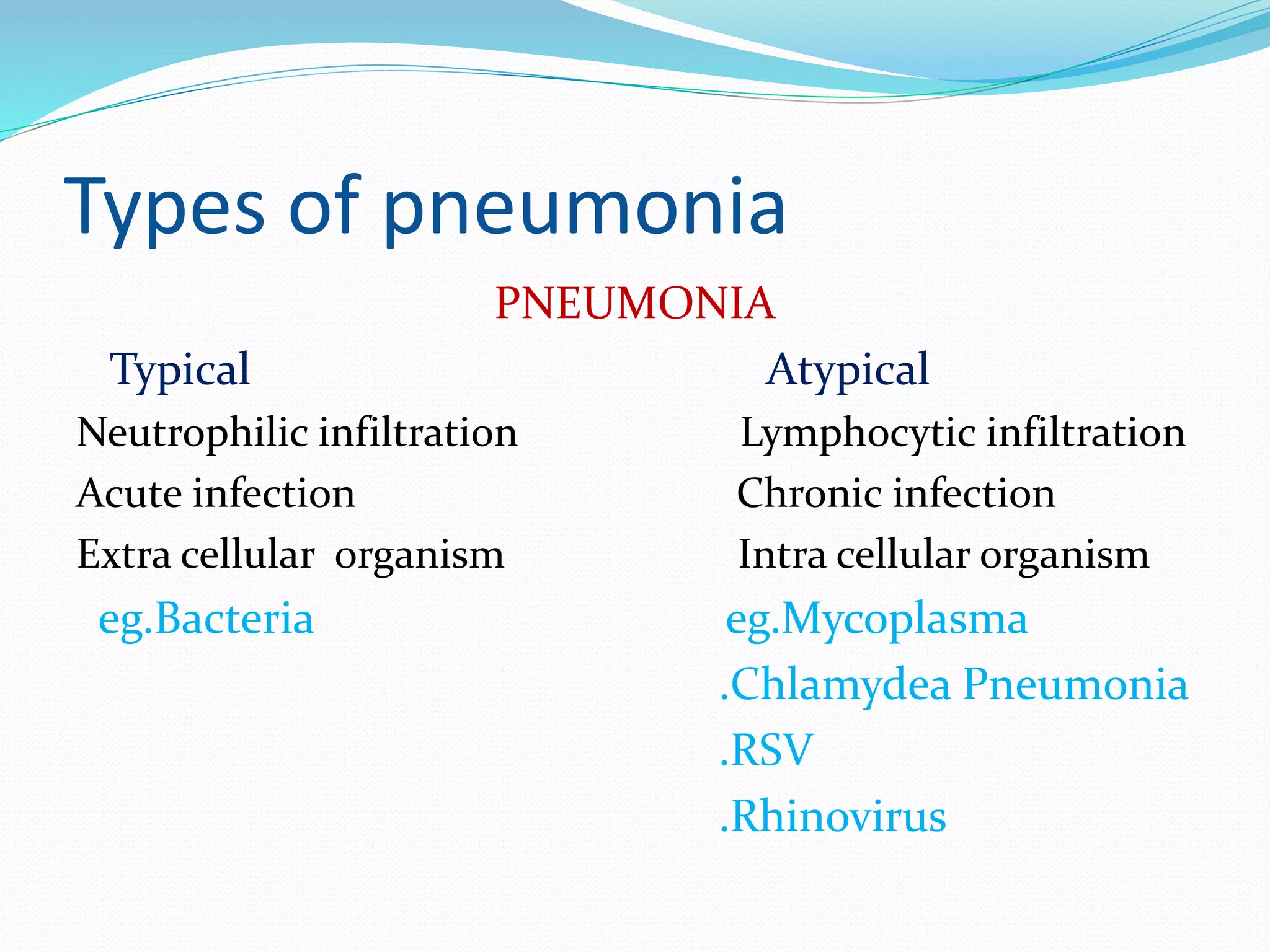 Types of pneumonia

PNEUMONIA

Typical

Neutrophilic infiltration

Acute infection

Extra cellular organism

eg.Bacteria

Atypical

Lymphocytic infiltration

Chronic infection

Intra cellular organism

eg.Mycoplasma

.Chlamydea Pneumonia

.RSV

.Rhinovirus